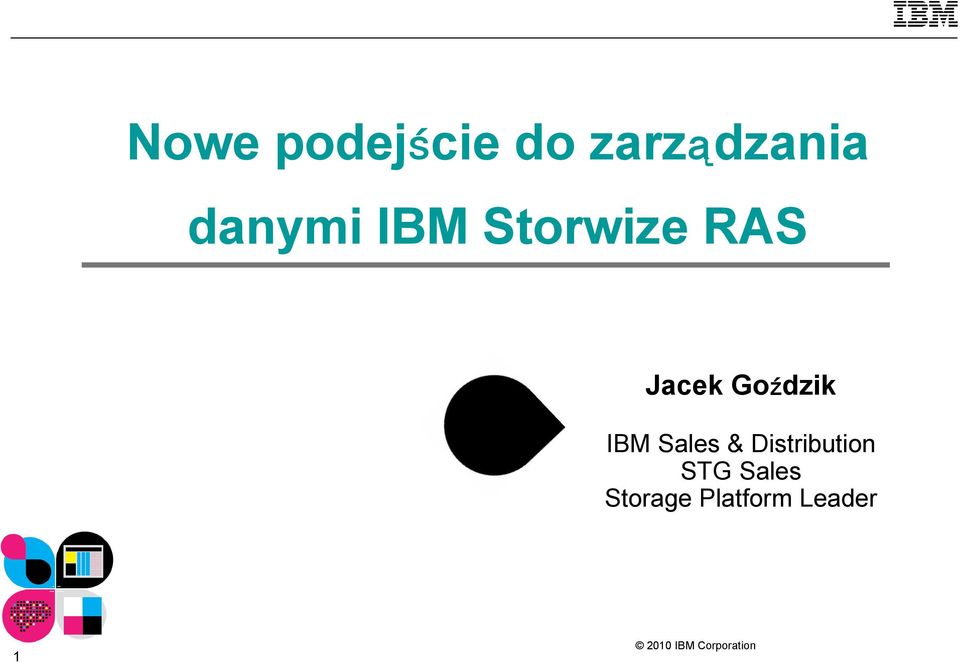 IBM

Nowe podejście do zarządzania danymi IBM Storwize RAS

Jacek Goździk

IBM Sales & Distribution
STG Sales
Storage Platform Leader

1

© 2010 IBM Corporation